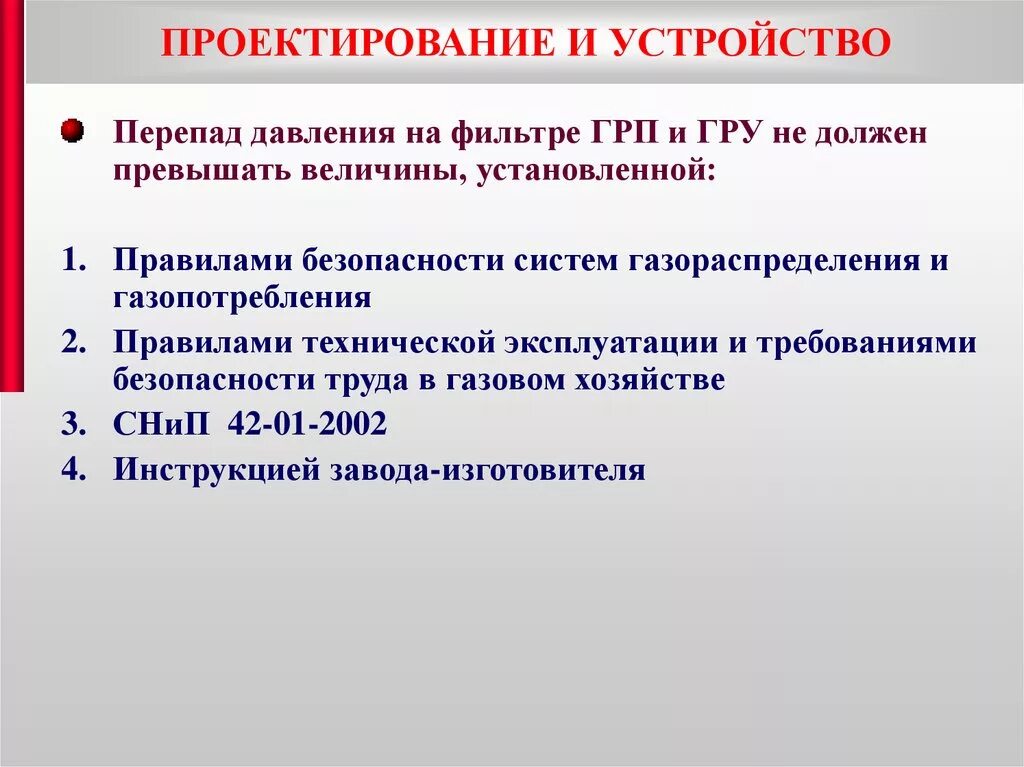 ПРОЕКТИРОВАНИЕ И УСТРОЙСТВО

Перепад давления на фильтре ГРП и ГРУ не должен превышать величины, установленной:

1. Правилами безопасности систем газораспределения и газопотребления
2. Правилами технической эксплуатации и требованиями безопасности труда в газовом хозяйстве
3. СНиП 42-01-2002
4. Инструкцией завода-изготовителя